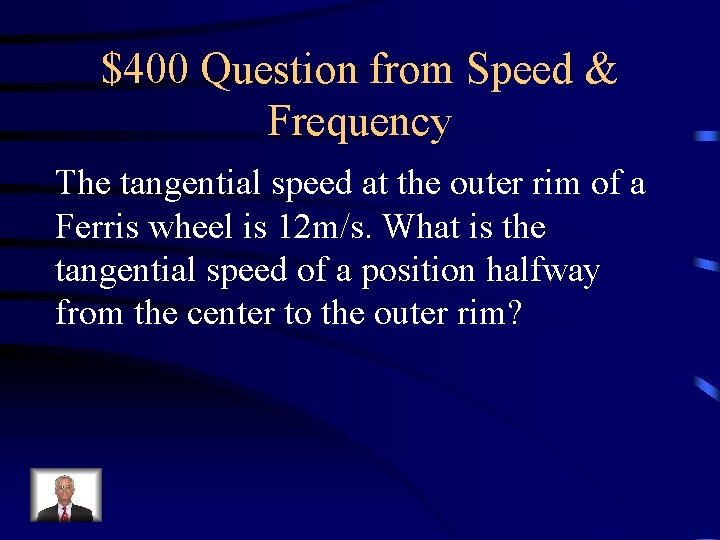 $400 Question from Speed & Frequency

The tangential speed at the outer rim of a Ferris wheel is 12m/s. What is the tangential speed of a position halfway from the center to the outer rim?